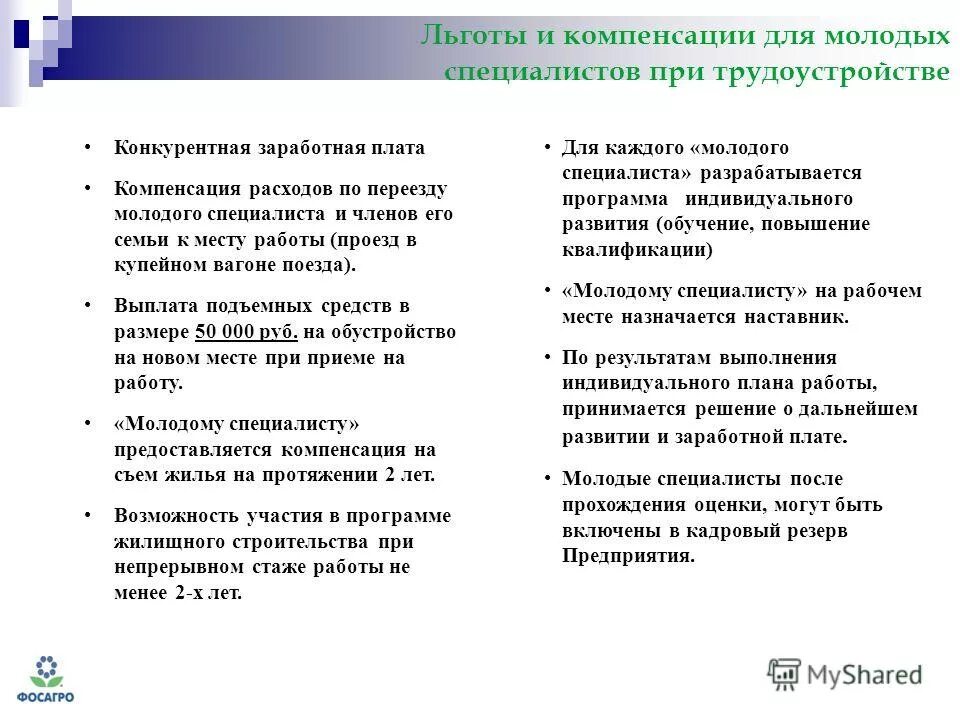 Льготы и компенсации для молодых специалистов при трудоустройстве

• Конкурентная заработная плата

• Компенсация расходов по переезду молодого специалиста и членов его семьи к месту работы (проезд в купейном вагоне поезда).

• Выплата подъемных средств в размере 50 000 руб. на обустройство на новом месте при приеме на работу.

• «Молодому специалисту» предоставляется компенсация на съем жилья на протяжении 2 лет.

• Возможность участия в программе жилищного строительства при непрерывном стаже работы не менее 2-х лет.

• Для каждого «молодого специалиста» разрабатывается программа индивидуального развития (обучение, повышение квалификации)

• «Молодому специалисту» на рабочем месте назначается наставник.

• По результатам выполнения индивидуального плана работы, принимается решение о дальнейшем развитии и заработной плате.

• Молодые специалисты после прохождения оценки, могут быть включены в кадровый резерв Предприятия.

ФОСАГРО

MyShared